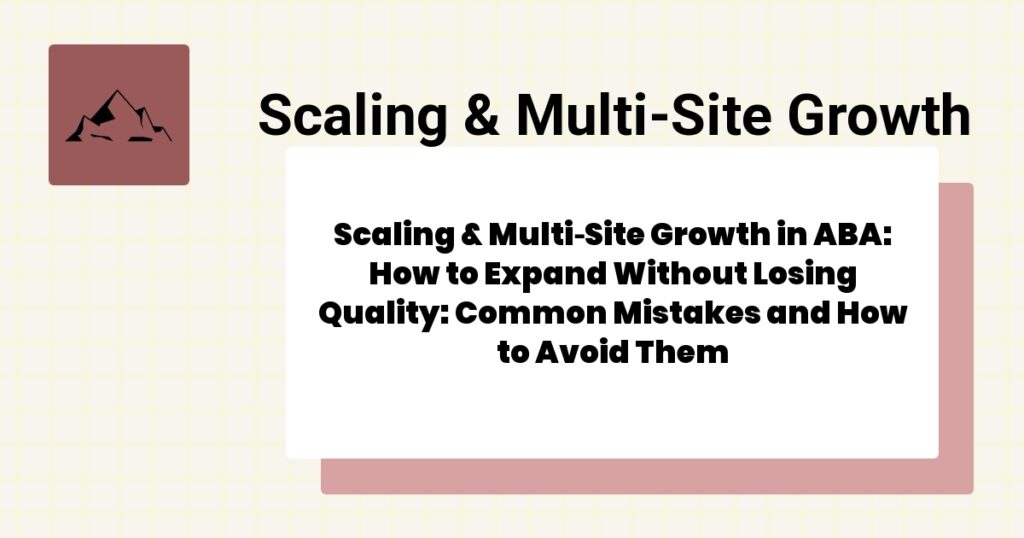 Scaling & Multi-Site Growth

Scaling & Multi-Site Growth in ABA: How to Expand Without Losing Quality: Common Mistakes and How to Avoid Them